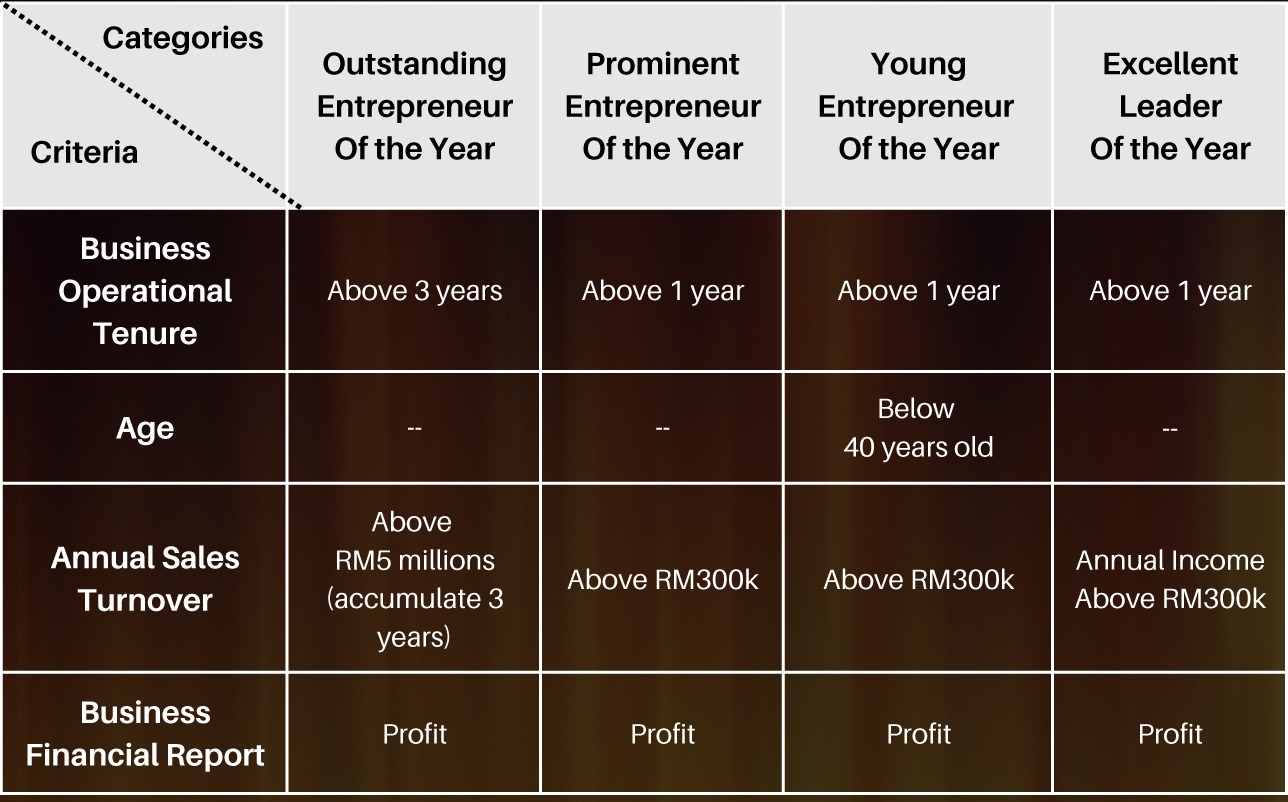 | Categories / Criteria | Outstanding Entrepreneur Of the Year | Prominent Entrepreneur Of the Year | Young Entrepreneur Of the Year | Excellent Leader Of the Year |
|---|---|---|---|---|
| Business Operational Tenure | Above 3 years | Above 1 year | Above 1 year | Above 1 year |
| Age | -- | -- | Below 40 years old | -- |
| Annual Sales Turnover | Above RM5 millions (accumulate 3 years) | Above RM300k | Above RM300k | Annual Income Above RM300k |
| Business Financial Report | Profit | Profit | Profit | Profit |